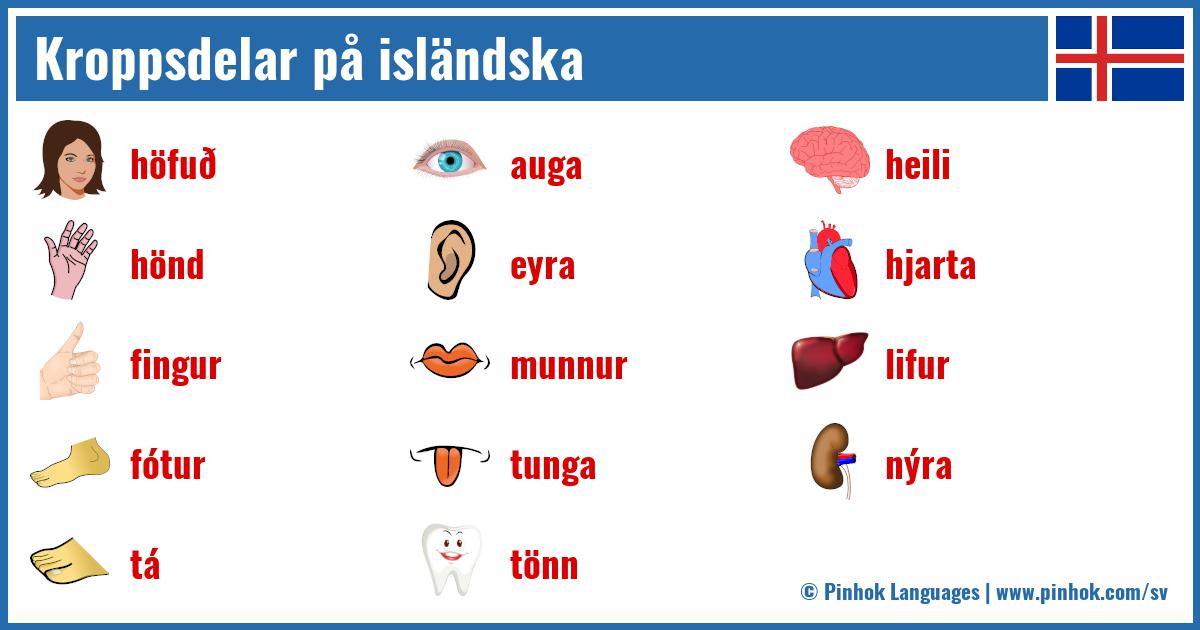 Kroppsdelar på isländska

höfuð

hönd

fingur

fótur

tá

auga

eyra

munnur

tunga

tönn

heili

hjarta

lifur

nýra

© Pinhok Languages | www.pinhok.com/sv